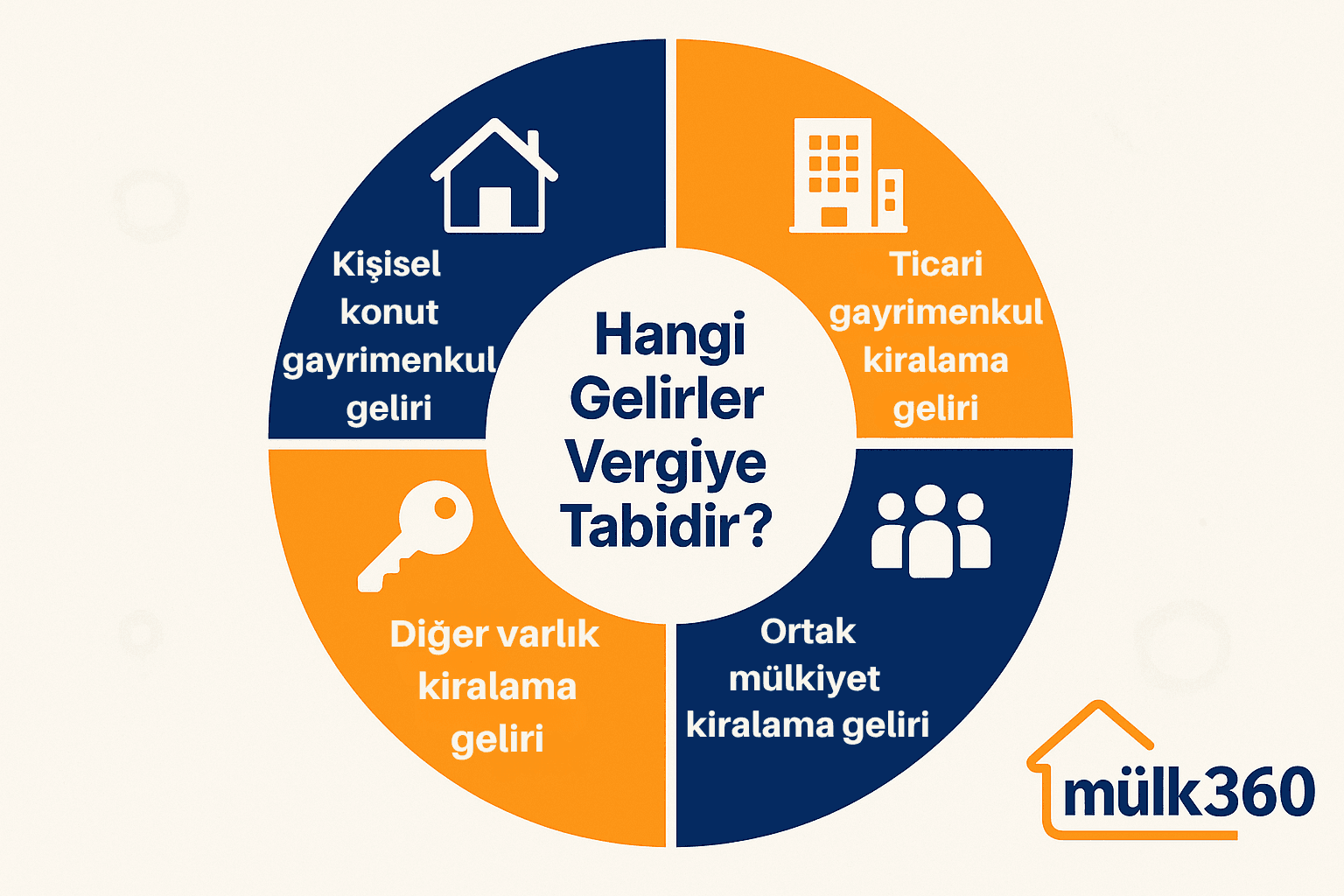 Hangi Gelirler Vergiye Tabidir?

Kişisel konut gayrimenkul geliri

Ticari gayrimenkul kiralama geliri

Diğer varlık kiralama geliri

Ortak mülkiyet kiralama geliri

mülk360